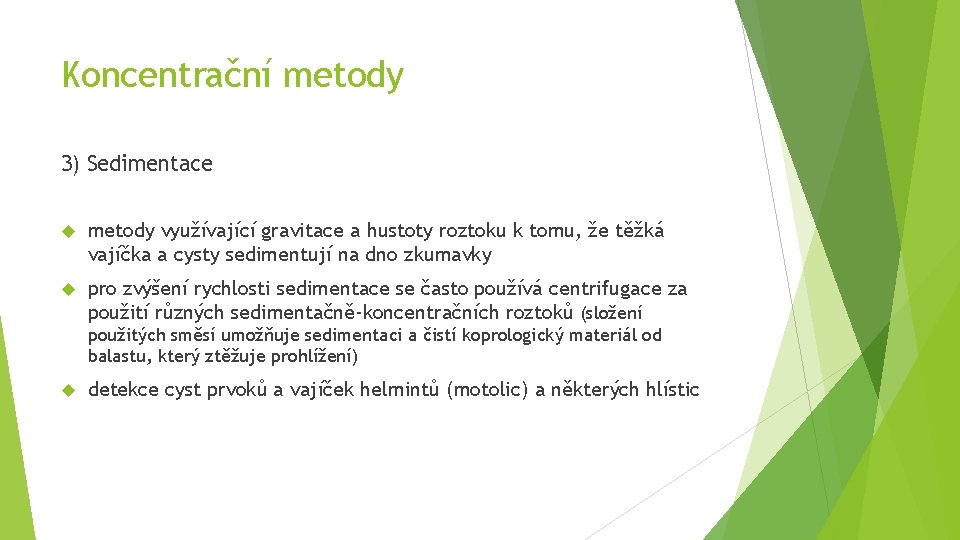 Koncentrační metody

3) Sedimentace

metody využívající gravitace a hustoty roztoku k tomu, že těžká vajíčka a cysty sedimentují na dno zkumavky

pro zvýšení rychlosti sedimentace se často používá centrifugace za použití různých sedimentačně-koncentračních roztoků (složení použitých směsí umožňuje sedimentaci a čistí koprologický materiál od balastu, který ztěžuje prohlížení)

detekce cyst prvoků a vajíček helmintů (motolic) a některých hlístic